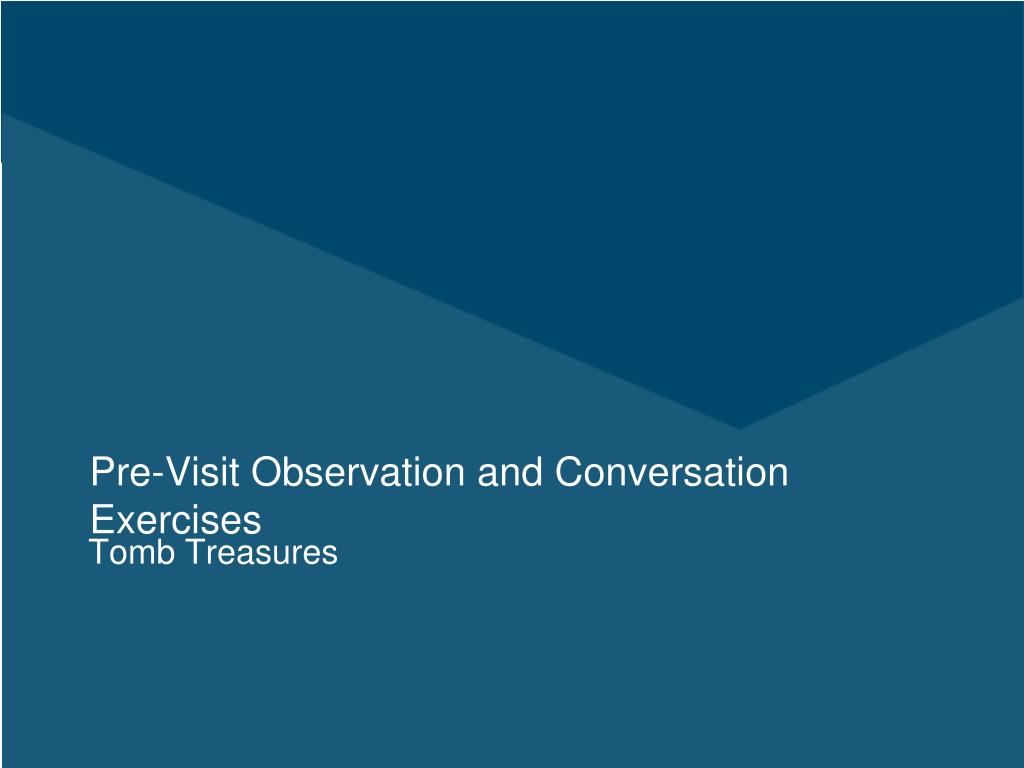 Pre-Visit Observation and Conversation Exercises

Tomb Treasures